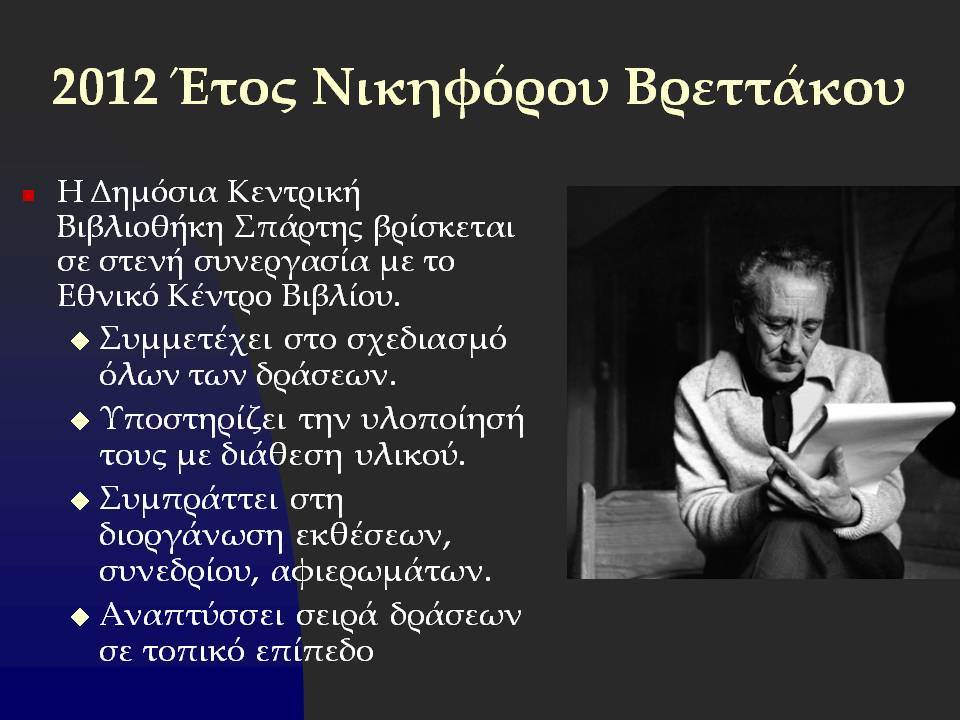 2012 Έτος Νικηφόρου Βρεττάκου

Η Δημόσια Κεντρική Βιβλιοθήκη Σπάρτης βρίσκεται σε στενή συνεργασία με το Εθνικό Κέντρο Βιβλίου.

Συμμετέχει στο σχεδιασμό όλων των δράσεων.

Υποστηρίζει την υλοποίησή τους με διάθεση υλικού.

Συμπράττει στη διοργάνωση εκθέσεων, συνεδρίου, αφιερωμάτων.

Αναπτύσσει σειρά δράσεων σε τοπικό επίπεδο